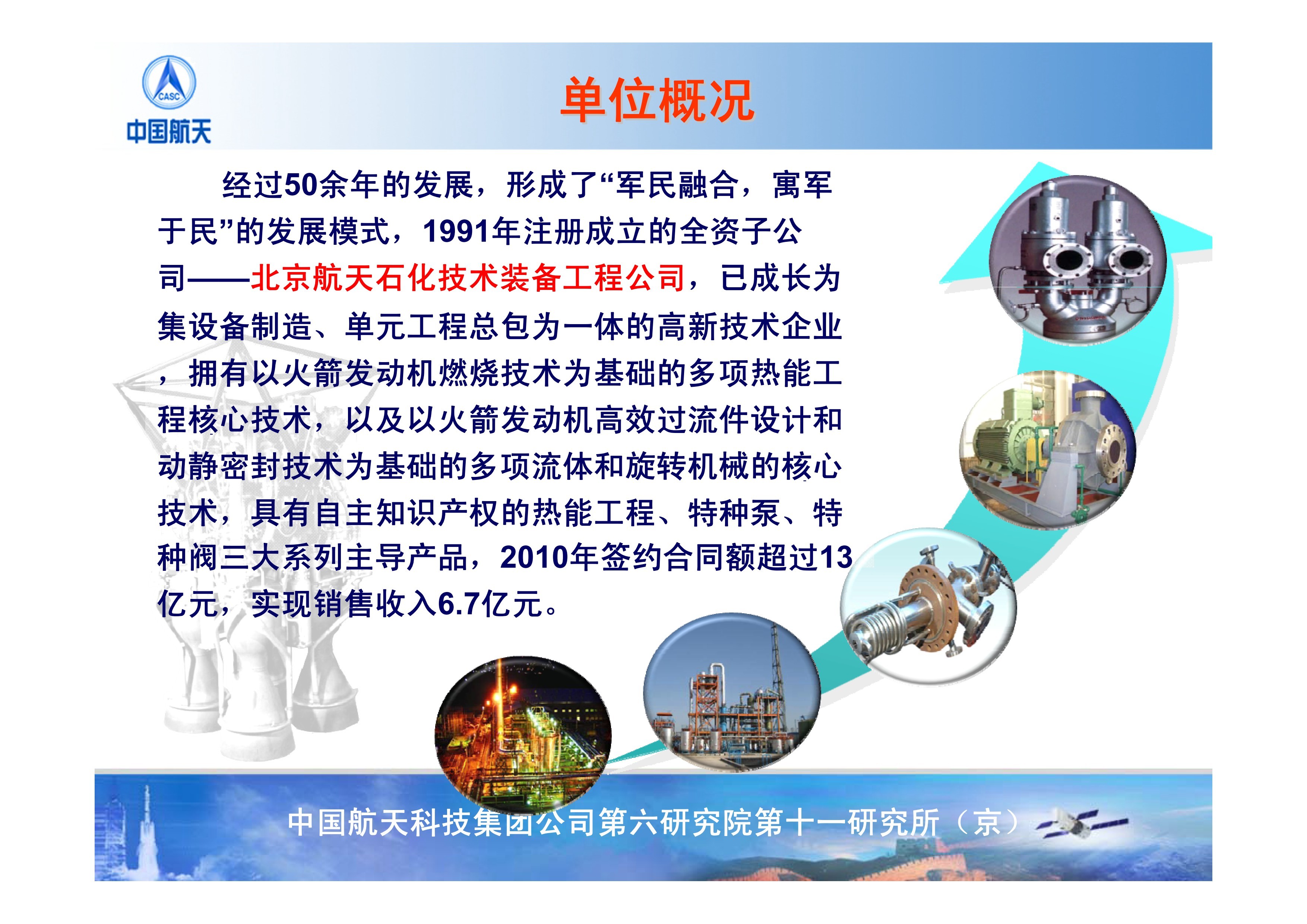 CASC
中国航天

单位概况

经过50余年的发展，形成了“军民融合，寓军于民”的发展模式，1991年注册成立的全资子公司——北京航天石化技术装备工程公司，已成长为集设备制造、单元工程总包为一体的高新技术企业，拥有以火箭发动机燃烧技术为基础的多项热能工程核心技术，以及以火箭发动机高效过流件设计和动静密封技术为基础的多项流体和旋转机械的核心技术，具有自主知识产权的热能工程、特种泵、特种阀三大系列主导产品，2010年签约合同额超过13亿元，实现销售收入6.7亿元。

中国航天科技集团公司第六研究院第十一研究所（京）